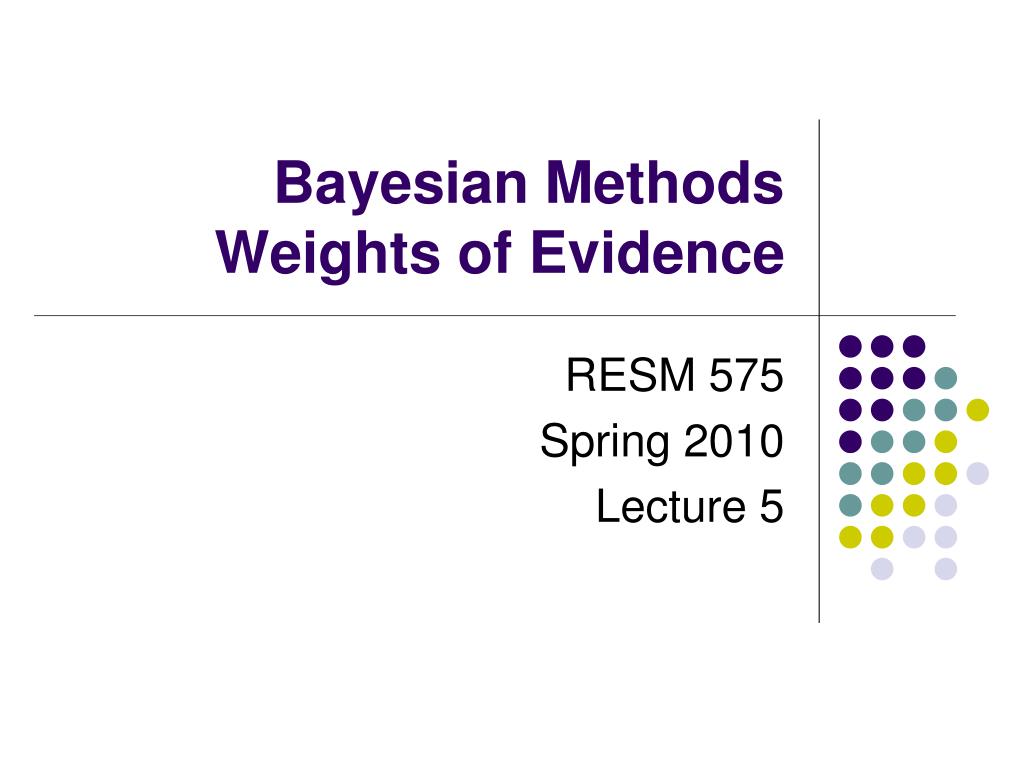 Bayesian Methods
Weights of Evidence

RESM 575
Spring 2010
Lecture 5